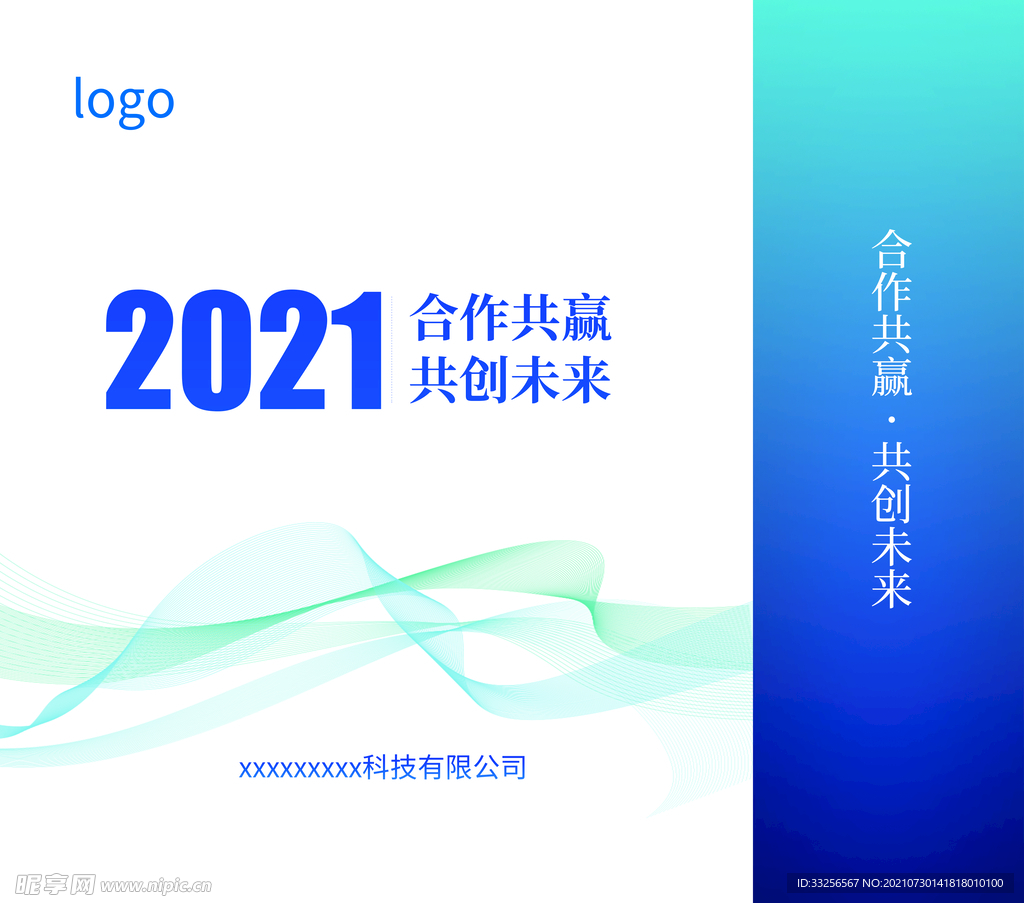 logo

2021 合作共赢
共创未来

合作共赢·共创未来

xxxxxxxxx科技有限公司

昵享网 www.nipic.cn

ID:33256567 NO:20210730141818010100